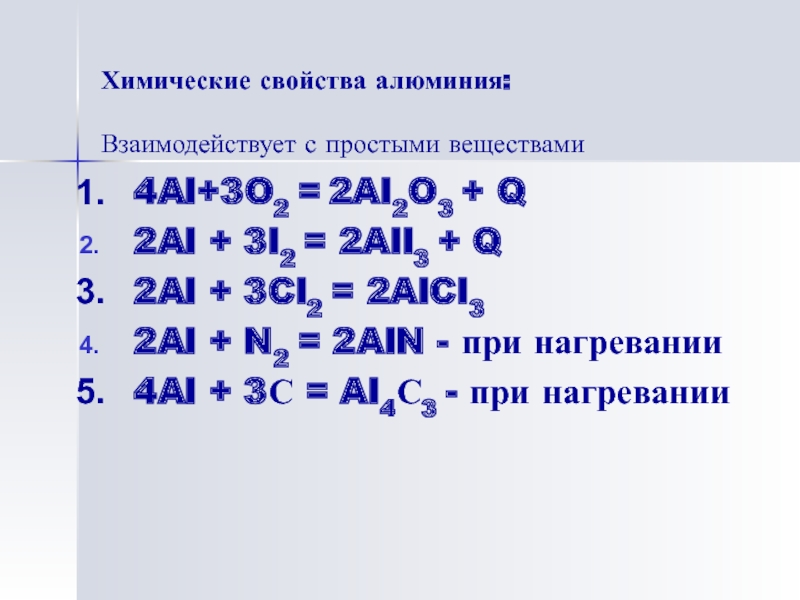 Химические свойства алюминия:

Взаимодействует с простыми веществами

1. $4Al+3O_2 = 2Al_2O_3 + Q$
2. $2Al + 3I_2 = 2AlI_3 + Q$
3. $2Al + 3Cl_2 = 2AlCl_3$
4. $2Al + N_2 = 2AlN$ - при нагревании
5. $4Al + 3C = Al_4C_3$ - при нагревании